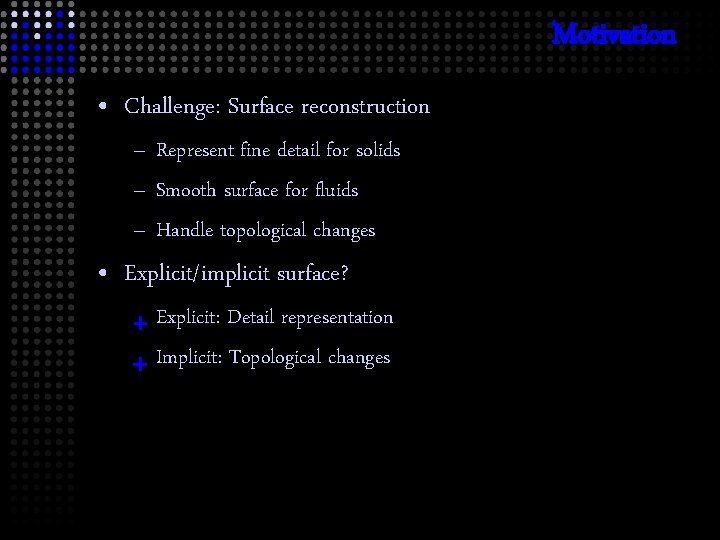 Motivation

• Challenge: Surface reconstruction

– Represent fine detail for solids

– Smooth surface for fluids

– Handle topological changes

• Explicit/implicit surface?

+ Explicit: Detail representation

+ Implicit: Topological changes